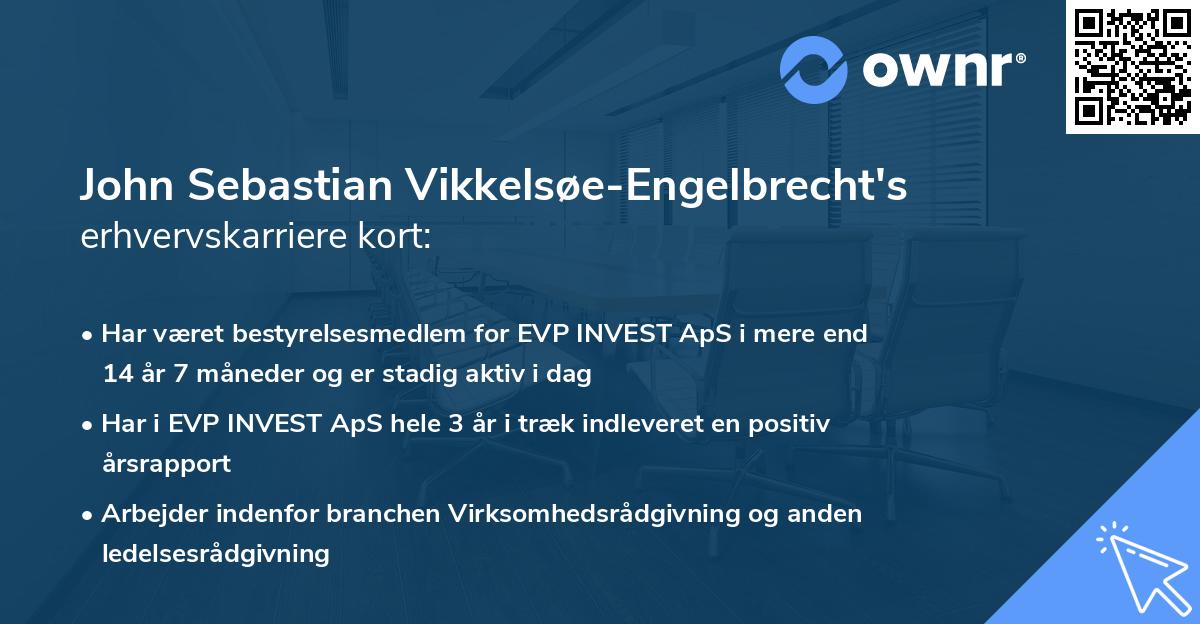 ownr®

John Sebastian Vikkelsøe-Engelbrecht's erhvervskarriere kort:

• Har været bestyrelsesmedlem for EVP INVEST ApS i mere end 14 år 7 måneder og er stadig aktiv i dag

• Har i EVP INVEST ApS hele 3 år i træk indleveret en positiv årsrapport

• Arbejder indenfor branchen Virksomhedsrådgivning og anden ledelsesrådgivning